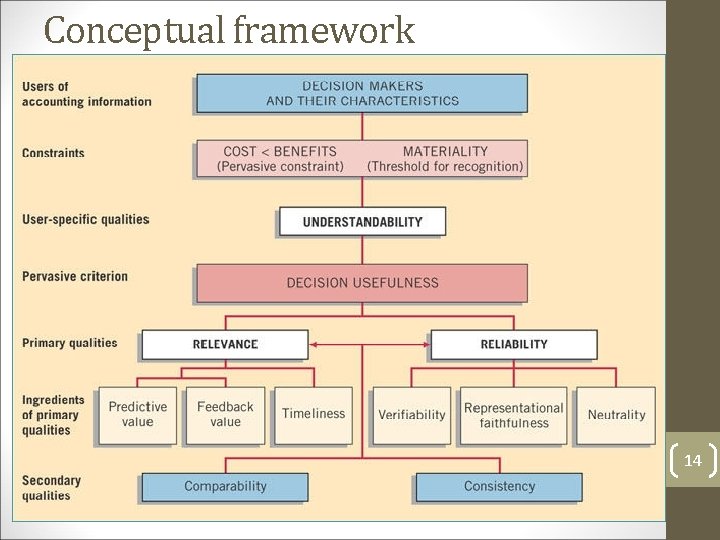 Conceptual framework

Users of accounting information

DECISION MAKERS AND THEIR CHARACTERISTICS

Constraints

COST < BENEFITS (Pervasive constraint)

MATERIALITY (Threshold for recognition)

User-specific qualities

UNDERSTANDABILITY

Pervasive criterion

DECISION USEFULNESS

Primary qualities

RELEVANCE

RELIABILITY

Ingredients of primary qualities

Predictive value

Feedback value

Timeliness

Verifiability

Representational faithfulness

Neutrality

Secondary qualities

Comparability

Consistency

14